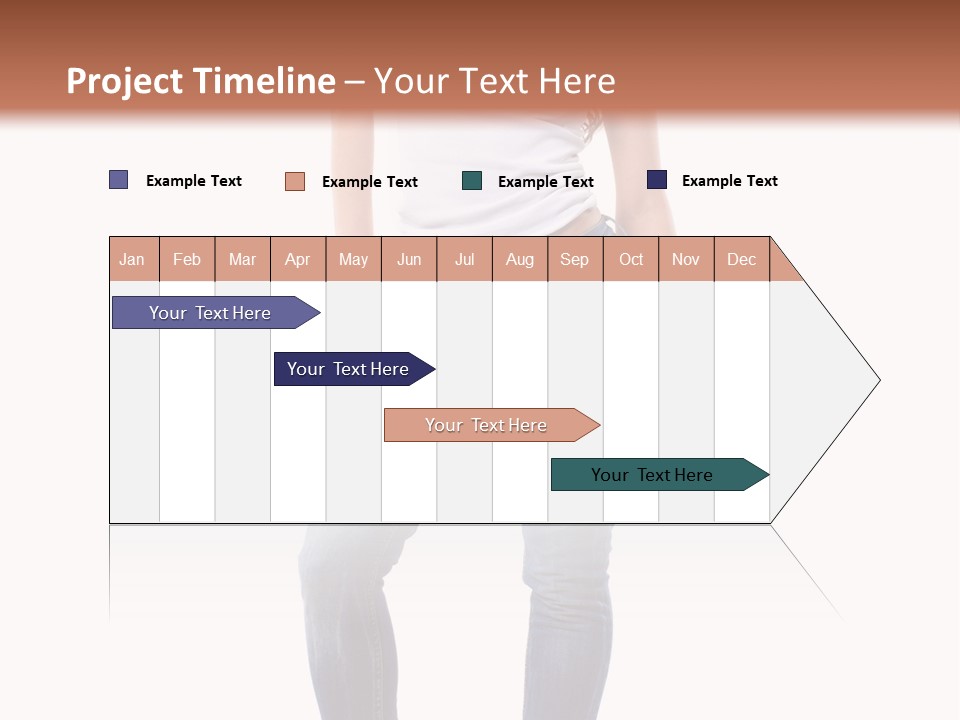 Project Timeline – Your Text Here

Example Text Example Text Example Text Example Text

| Jan | Feb | Mar | Apr | May | Jun | Jul | Aug | Sep | Oct | Nov | Dec |
|---|---|---|---|---|---|---|---|---|---|---|---|

Your Text Here

Your Text Here

Your Text Here

Your Text Here